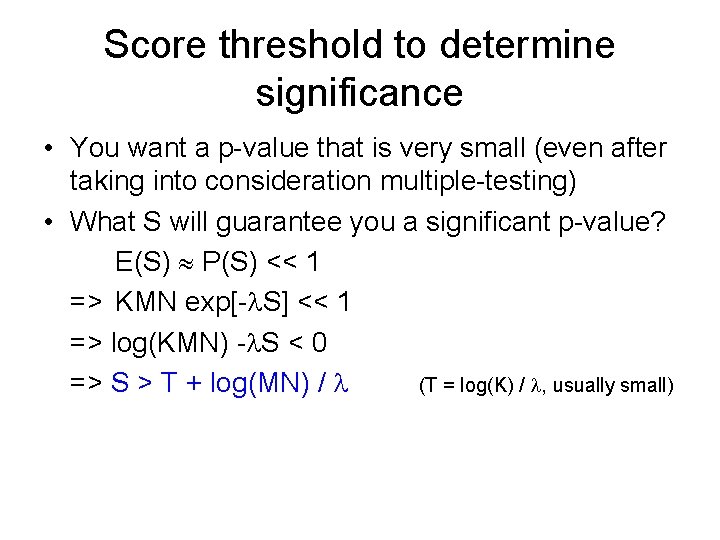 Score threshold to determine significance

• You want a p-value that is very small (even after taking into consideration multiple-testing)

• What S will guarantee you a significant p-value?

$E(S) \approx P(S) << 1$

=> $KMN \exp[-\lambda S] << 1$

=> $\log(KMN) - \lambda S < 0$

=> $S > T + \log(MN) / \lambda$ ($T = \log(K) / \lambda$, usually small)